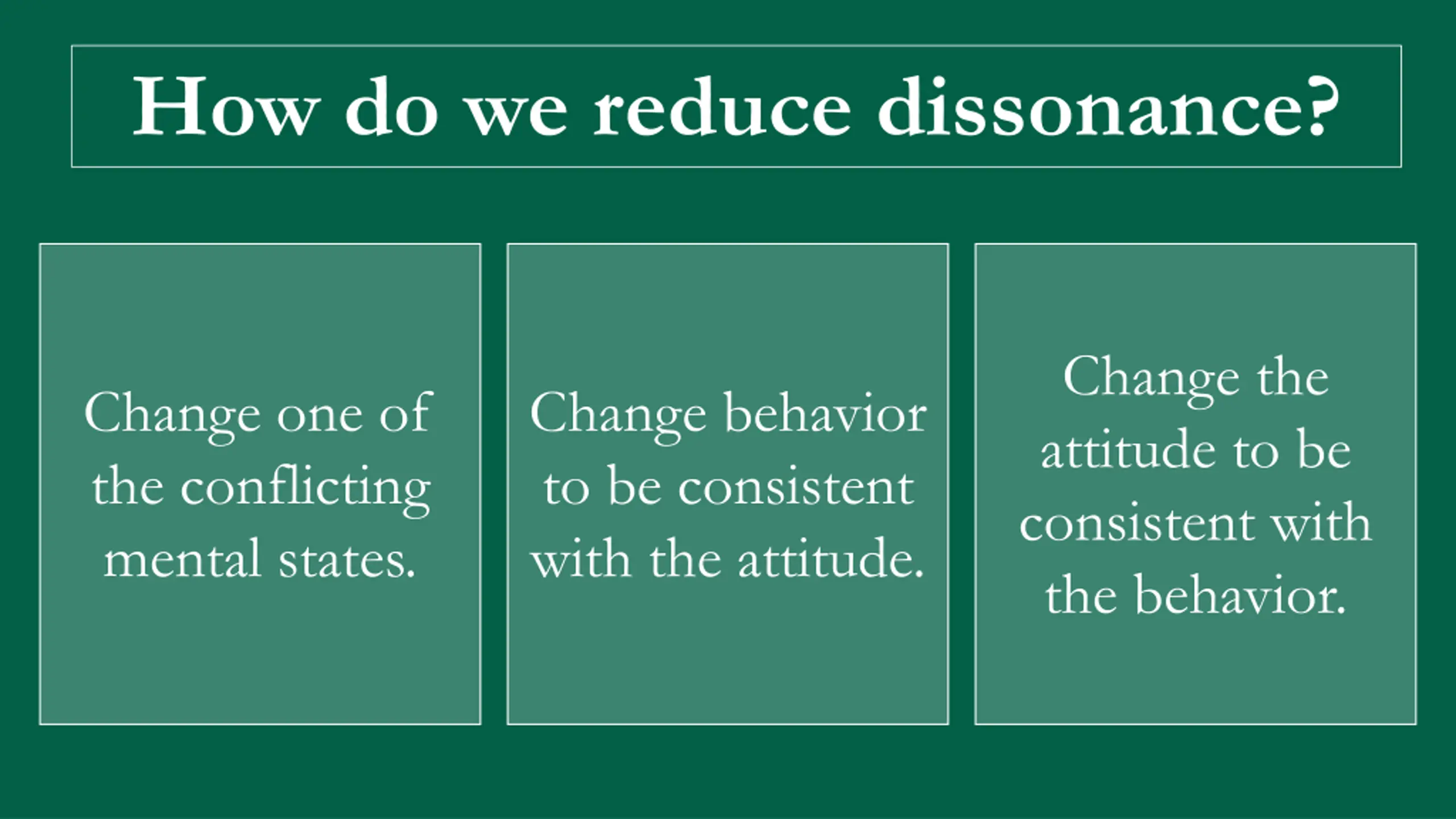 How do we reduce dissonance?

Change one of the conflicting mental states.

Change behavior to be consistent with the attitude.

Change the attitude to be consistent with the behavior.